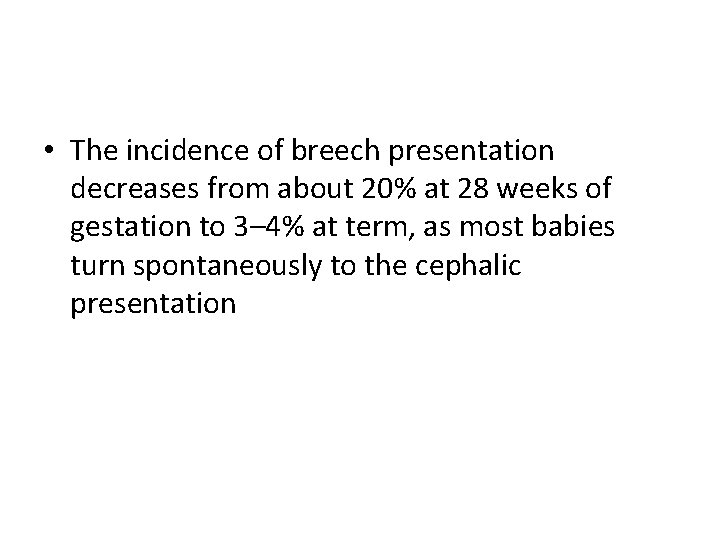 • The incidence of breech presentation decreases from about 20% at 28 weeks of gestation to 3–4% at term, as most babies turn spontaneously to the cephalic presentation